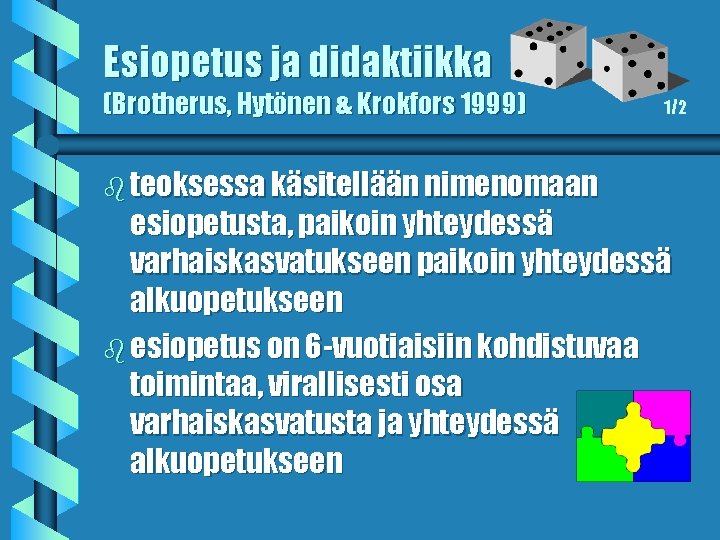 Esiopetus ja didaktiikka
(Brotherus, Hytönen & Krokfors 1999)

1/2

teoksessa käsitellään nimenomaan esiopetusta, paikoin yhteydessä varhaiskasvatukseen paikoin yhteydessä alkuopetukseen

esiopetus on 6-vuotiaisiin kohdistuvaa toimintaa, virallisesti osa varhaiskasvatusta ja yhteydessä alkuopetukseen